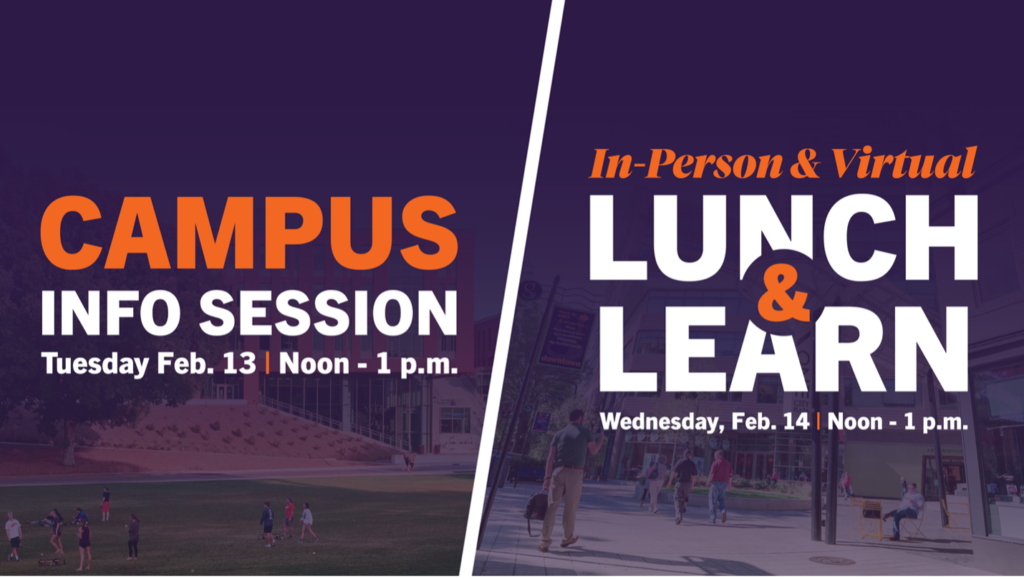 CAMPUS
INFO SESSION
Tuesday Feb. 13 | Noon - 1 p.m.

In-Person & Virtual
LUNCH
&
LEARN
Wednesday, Feb. 14 | Noon - 1 p.m.